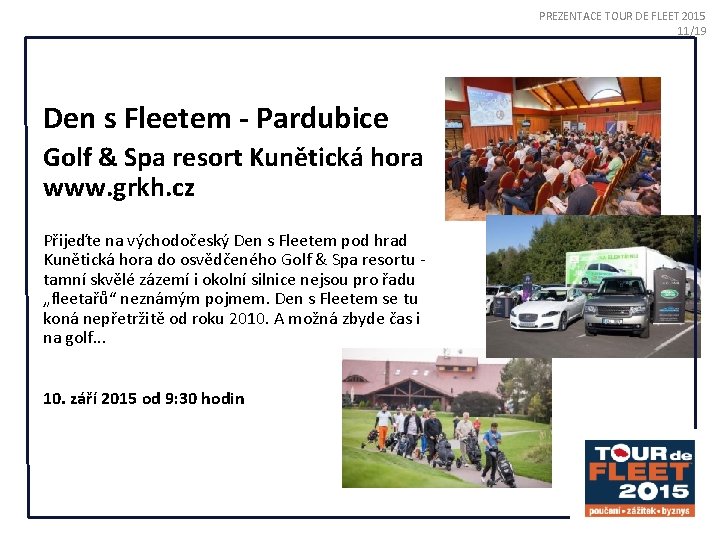 PREZENTACE TOUR DE FLEET 2015
11/19

Den s Fleetem - Pardubice

Golf & Spa resort Kunětická hora
www.grkh.cz

Přijeďte na východočeský Den s Fleetem pod hrad Kunětická hora do osvědčeného Golf & Spa resortu - tamní skvělé zázemí i okolní silnice nejsou pro řadu „fleetařů“ neznámým pojmem. Den s Fleetem se tu koná nepřetržitě od roku 2010. A možná zbyde čas i na golf...

10. září 2015 od 9:30 hodin

TOUR de FLEET 2015
poučení • zážitek • byznys